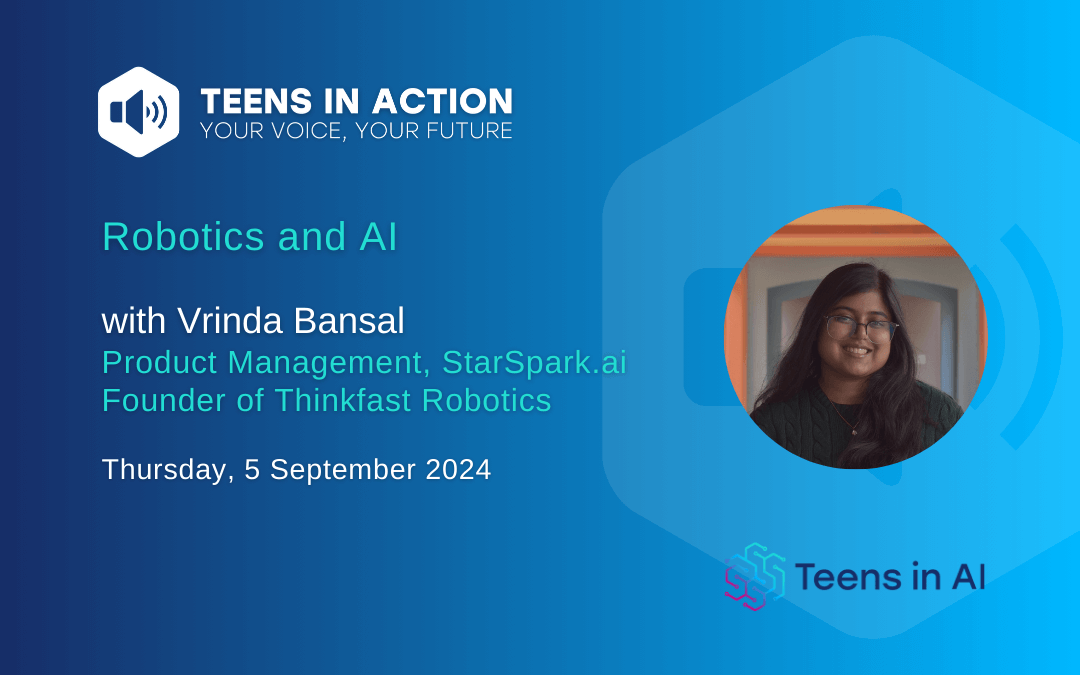 TEENS IN ACTION
YOUR VOICE, YOUR FUTURE

Robotics and AI

with Vrinda Bansal
Product Management, StarSpark.ai
Founder of Thinkfast Robotics

Thursday, 5 September 2024

Teens in AI